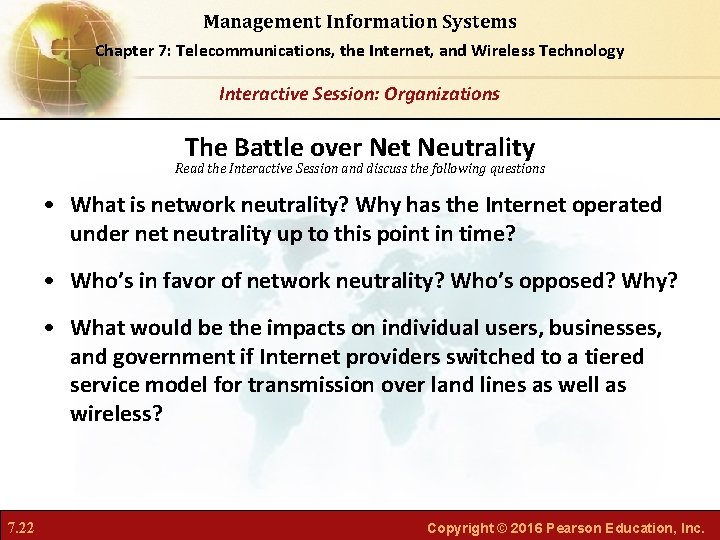 Management Information Systems

Chapter 7: Telecommunications, the Internet, and Wireless Technology

Interactive Session: Organizations

The Battle over Net Neutrality

Read the Interactive Session and discuss the following questions

• What is network neutrality? Why has the Internet operated under net neutrality up to this point in time?

• Who's in favor of network neutrality? Who's opposed? Why?

• What would be the impacts on individual users, businesses, and government if Internet providers switched to a tiered service model for transmission over land lines as well as wireless?

7.22

Copyright © 2016 Pearson Education, Inc.